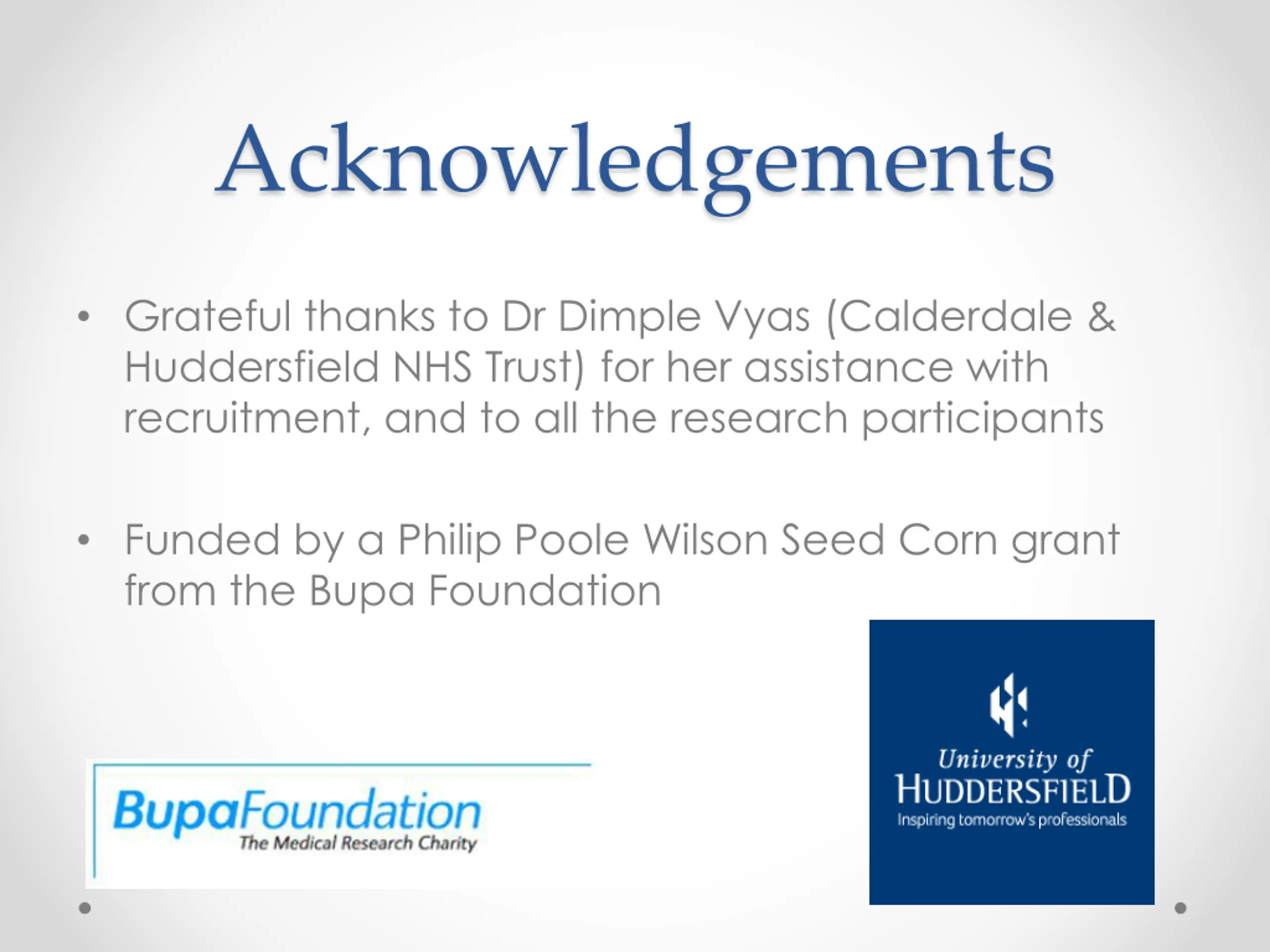 Acknowledgements

• Grateful thanks to Dr Dimple Vyas (Calderdale & Huddersfield NHS Trust) for her assistance with recruitment, and to all the research participants

• Funded by a Philip Poole Wilson Seed Corn grant from the Bupa Foundation

BupaFoundation
The Medical Research Charity

University of
HUDDERSFIELD
Inspiring tomorrow's professionals